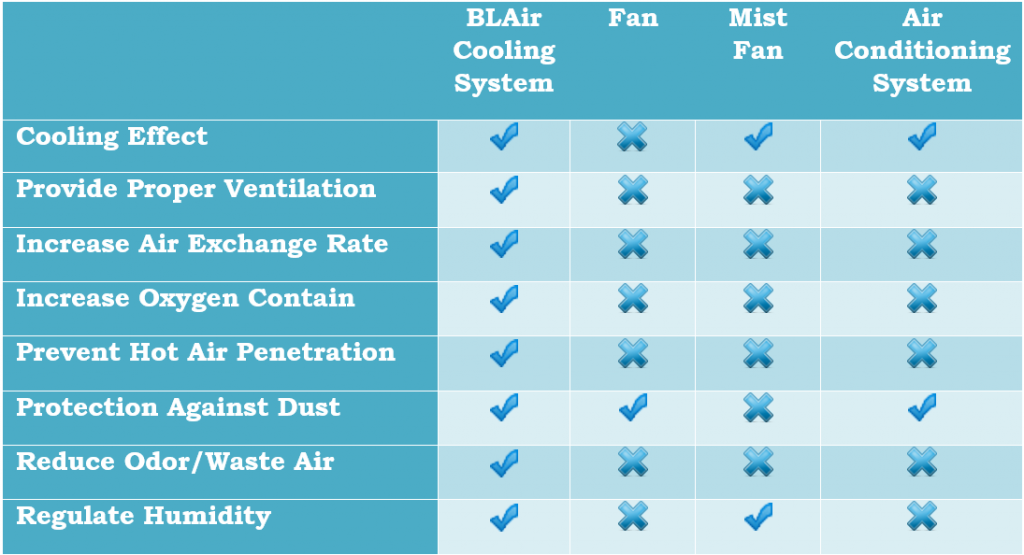 | | BLAir Cooling System | Fan | Mist Fan | Air Conditioning System |
|---|---|---|---|---|
| Cooling Effect | ✓ | ✗ | ✓ | ✓ |
| Provide Proper Ventilation | ✓ | ✗ | ✗ | ✗ |
| Increase Air Exchange Rate | ✓ | ✗ | ✗ | ✗ |
| Increase Oxygen Contain | ✓ | ✗ | ✗ | ✗ |
| Prevent Hot Air Penetration | ✓ | ✗ | ✗ | ✗ |
| Protection Against Dust | ✓ | ✓ | ✗ | ✓ |
| Reduce Odor/Waste Air | ✓ | ✗ | ✗ | ✗ |
| Regulate Humidity | ✓ | ✗ | ✓ | ✗ |